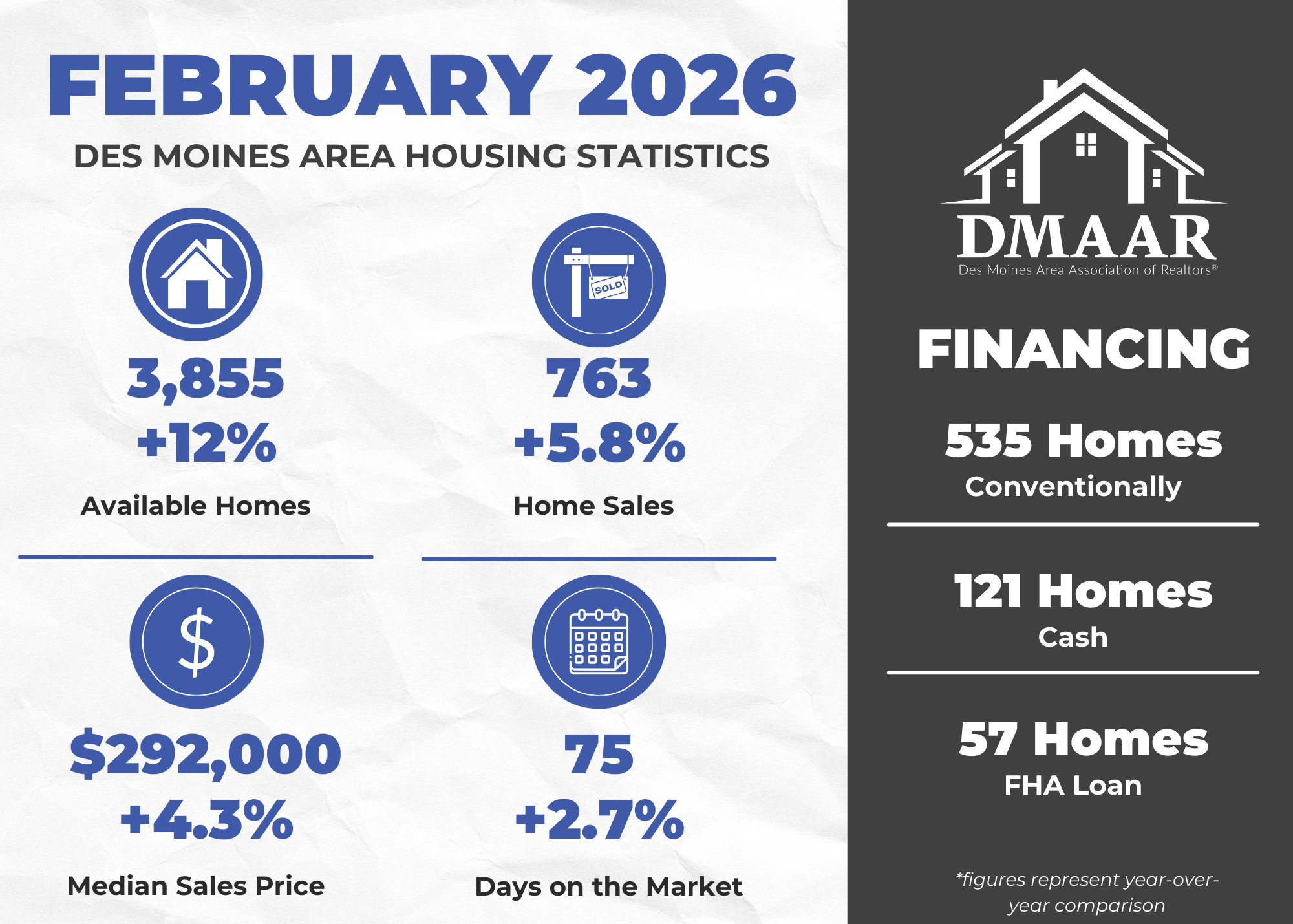 FEBRUARY 2026

DES MOINES AREA HOUSING STATISTICS

3,855
+12%
Available Homes

SOLD

763
+5.8%
Home Sales

$

$292,000
+4.3%
Median Sales Price

75
+2.7%
Days on the Market

DMAAR
Des Moines Area Association of Realtors®

FINANCING

535 Homes
Conventionally

121 Homes
Cash

57 Homes
FHA Loan

*figures represent year-over-year comparison